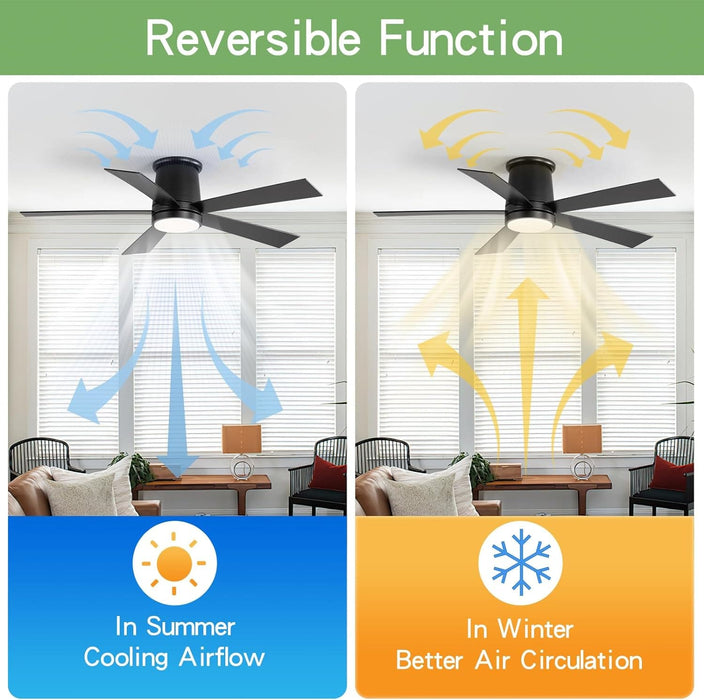 Reversible Function

In Summer
Cooling Airflow

In Winter
Better Air Circulation